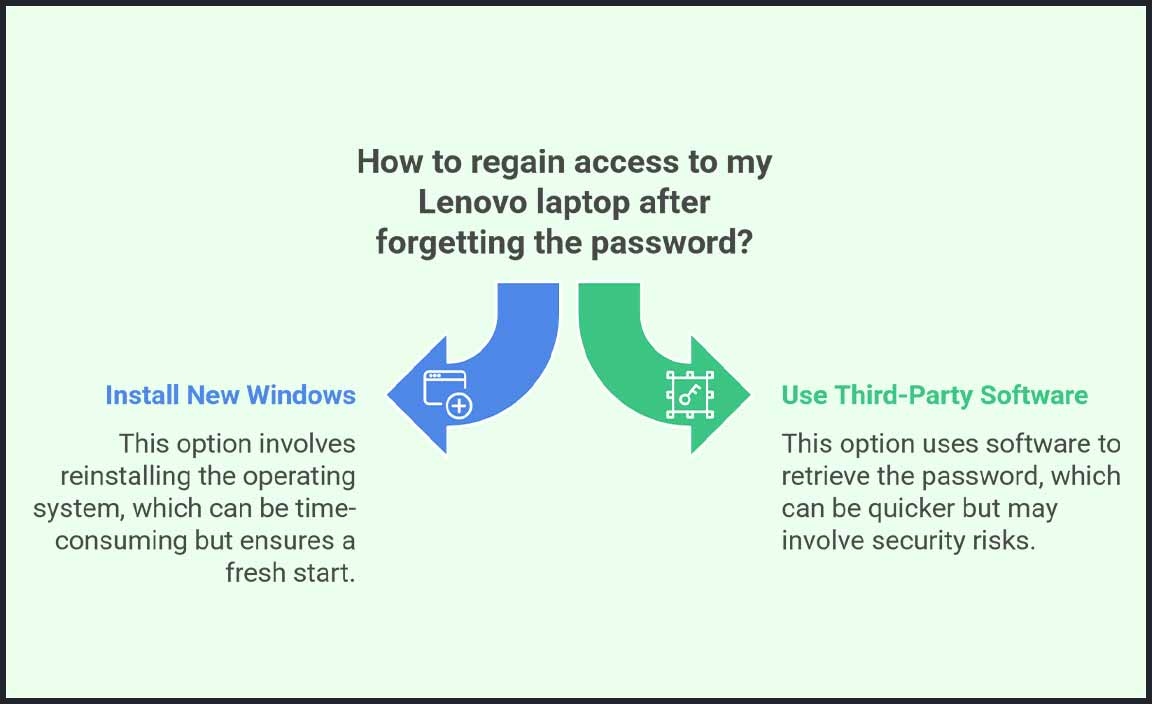 How to regain access to my Lenovo laptop after forgetting the password?

Install New Windows

This option involves reinstalling the operating system, which can be time-consuming but ensures a fresh start.

Use Third-Party Software

This option uses software to retrieve the password, which can be quicker but may involve security risks.